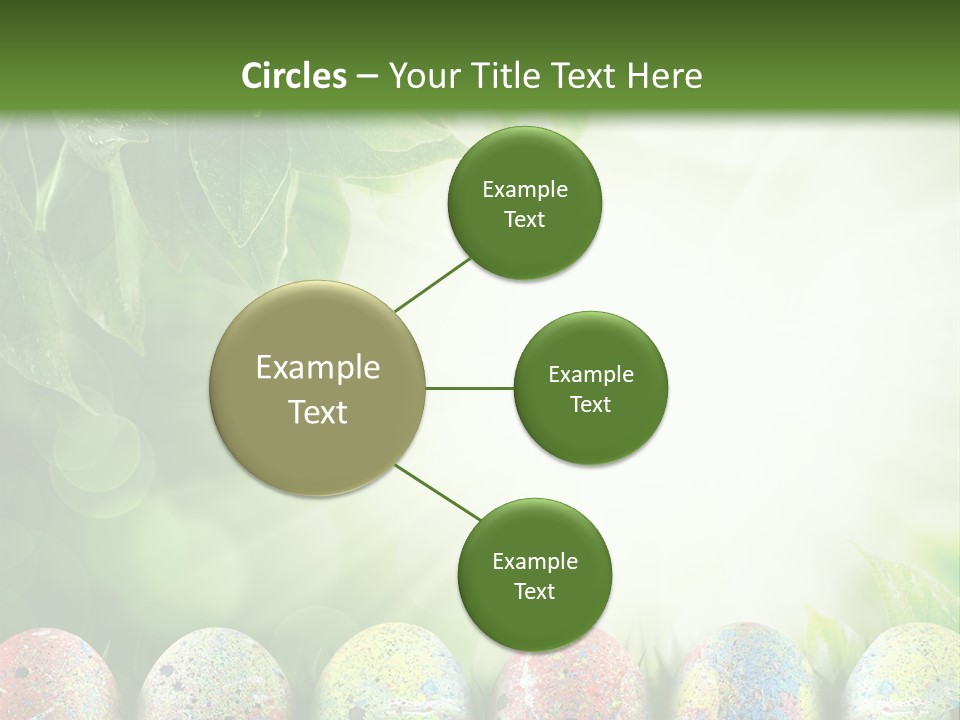 Circles – Your Title Text Here

Example Text

Example Text

Example Text

Example Text